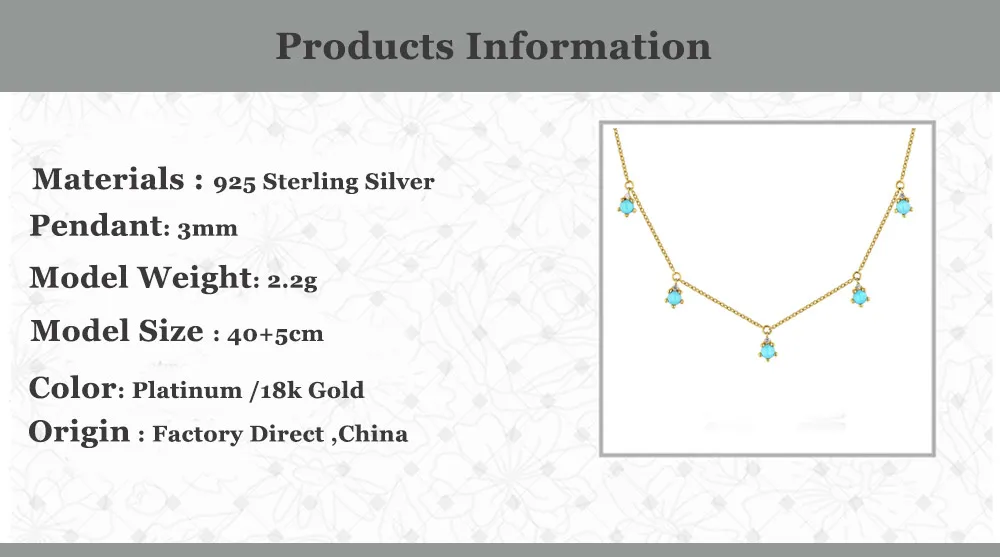 Products Information

Materials : 925 Sterling Silver

Pendant: 3mm

Model Weight: 2.2g

Model Size : 40+5cm

Color: Platinum /18k Gold

Origin : Factory Direct ,China